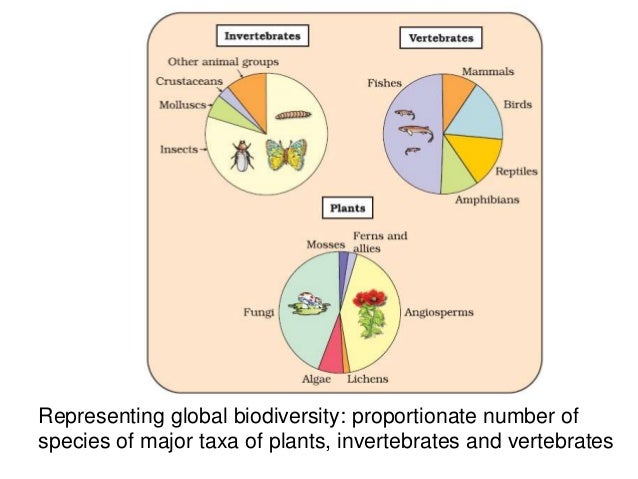 Invertebrates

Other animal groups
Crustaceans
Molluscs
Insects

Vertebrates

Fishes
Mammals
Birds
Reptiles
Amphibians

Plants

Mosses
Ferns and allies
Fungi
Angiosperms
Algae
Lichens

Representing global biodiversity: proportionate number of species of major taxa of plants, invertebrates and vertebrates